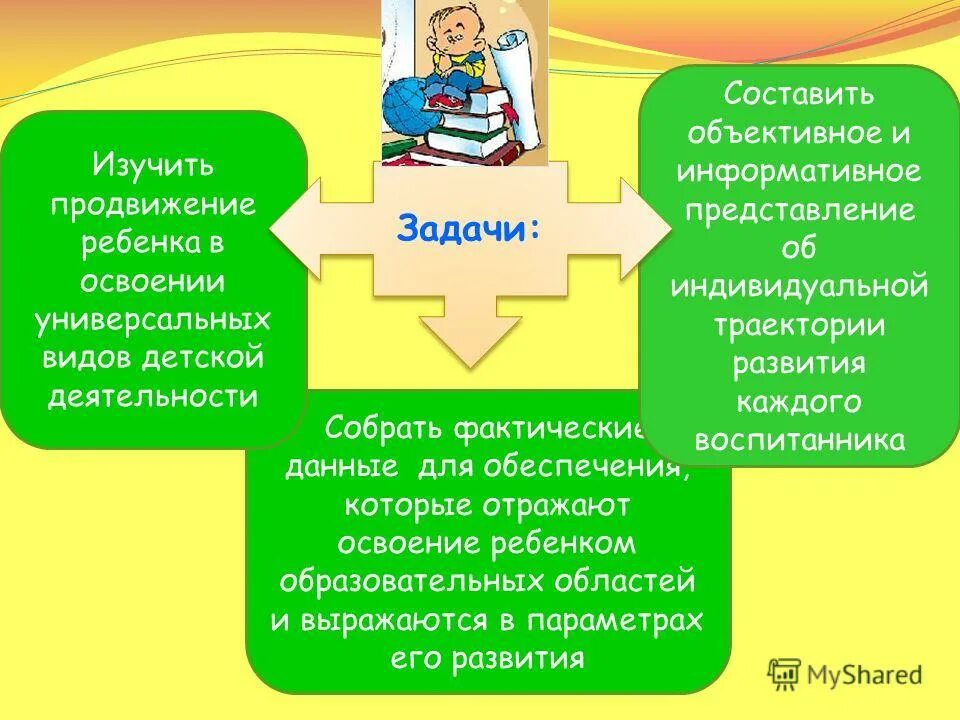 Задачи:

Изучить продвижение ребенка в освоении универсальных видов детской деятельности

Составить объективное и информативное представление об индивидуальной траектории развития каждого воспитанника

Собрать фактические данные для обеспечения, которые отражают освоение ребенком образовательных областей и выражаются в параметрах его развития

MyShared